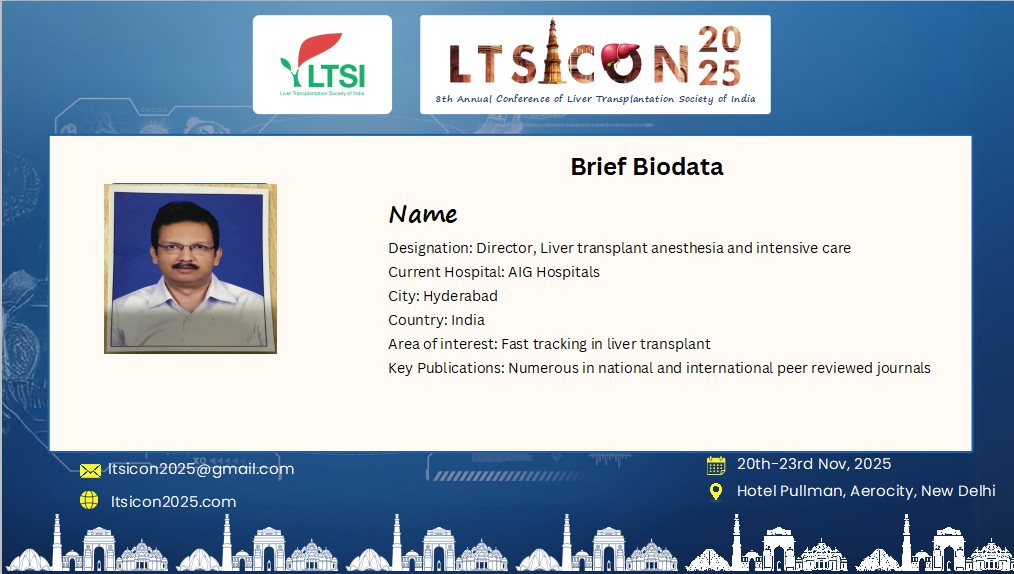 LTSI
Liver Transplantation Society of India

LTSICON 2025
8th Annual Conference of Liver Transplantation Society of India

Brief Biodata

Name

Designation: Director, Liver transplant anesthesia and intensive care
Current Hospital: AIG Hospitals
City: Hyderabad
Country: India
Area of interest: Fast tracking in liver transplant
Key Publications: Numerous in national and international peer reviewed journals

ltsicon2025@gmail.com

ltsicon2025.com

20th-23rd Nov, 2025

Hotel Pullman, Aerocity, New Delhi